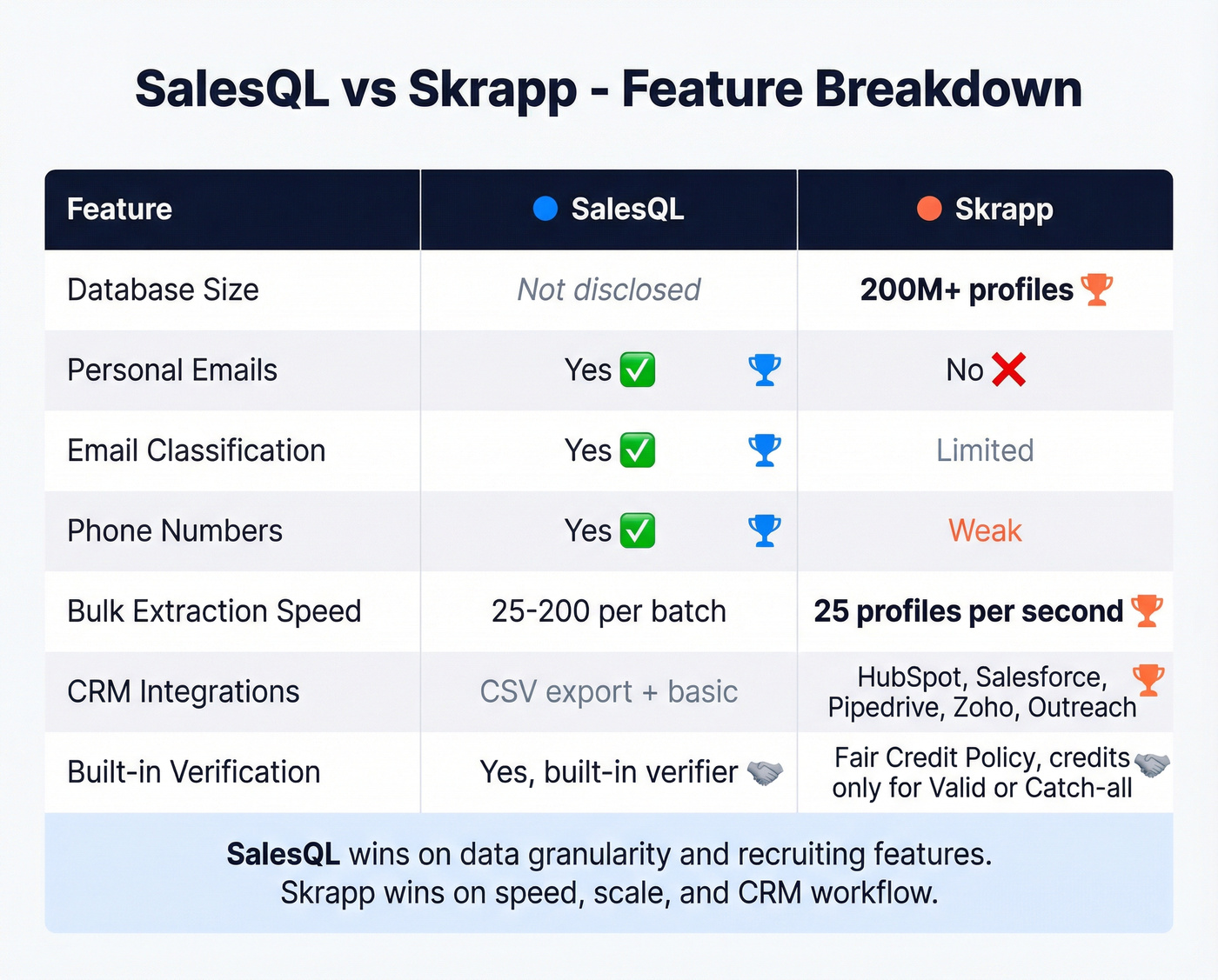 SalesQL vs Skrapp - Feature Breakdown

| Feature | SalesQL | Skrapp |
|---|---|---|
| Database Size | Not disclosed | 200M+ profiles 🏆 |
| Personal Emails | Yes ✅ 🏆 | No ❌ |
| Email Classification | Yes ✅ 🏆 | Limited |
| Phone Numbers | Yes ✅ 🏆 | Weak |
| Bulk Extraction Speed | 25-200 per batch | 25 profiles per second 🏆 |
| CRM Integrations | CSV export + basic | HubSpot, Salesforce, Pipedrive, Zoho, Outreach 🏆 |
| Built-in Verification | Yes, built-in verifier 🤝 | Fair Credit Policy, credits only for Valid or Catch-all 🤝 |

SalesQL wins on data granularity and recruiting features.
Skrapp wins on speed, scale, and CRM workflow.